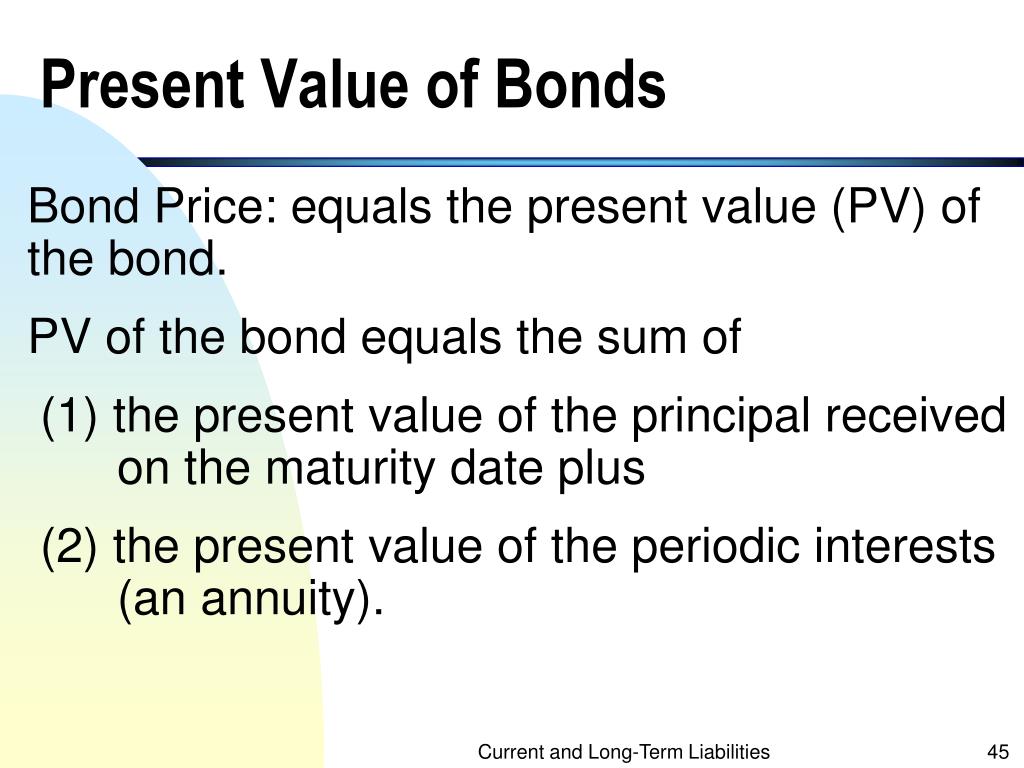 Present Value of Bonds

Bond Price: equals the present value (PV) of the bond.

PV of the bond equals the sum of

(1) the present value of the principal received on the maturity date plus

(2) the present value of the periodic interests (an annuity).

Current and Long-Term Liabilities

45